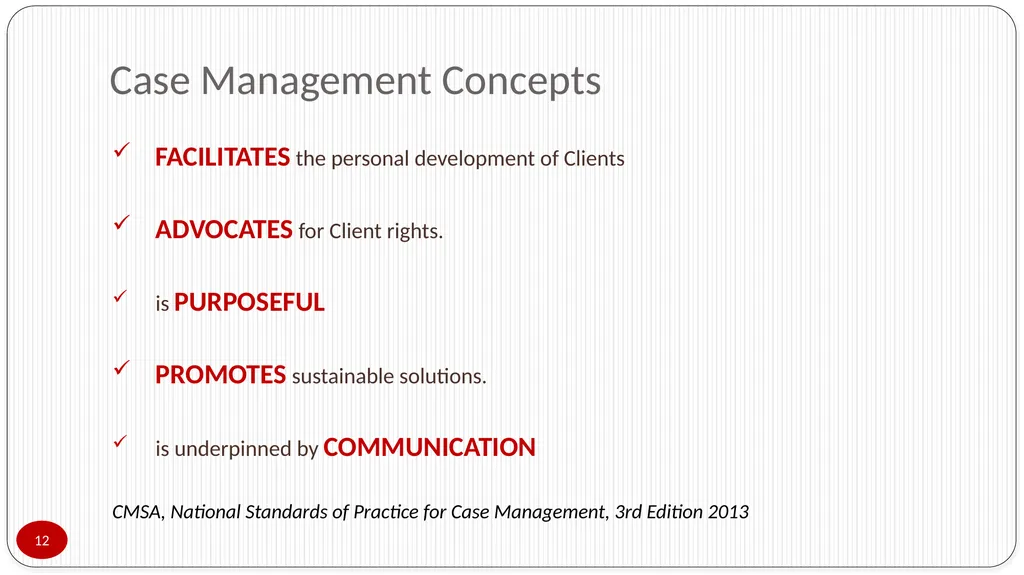 Case Management Concepts

✓ FACILITATES the personal development of Clients

✓ ADVOCATES for Client rights.

✓ is PURPOSEFUL

✓ PROMOTES sustainable solutions.

✓ is underpinned by COMMUNICATION

CMSA, National Standards of Practice for Case Management, 3rd Edition 2013

12